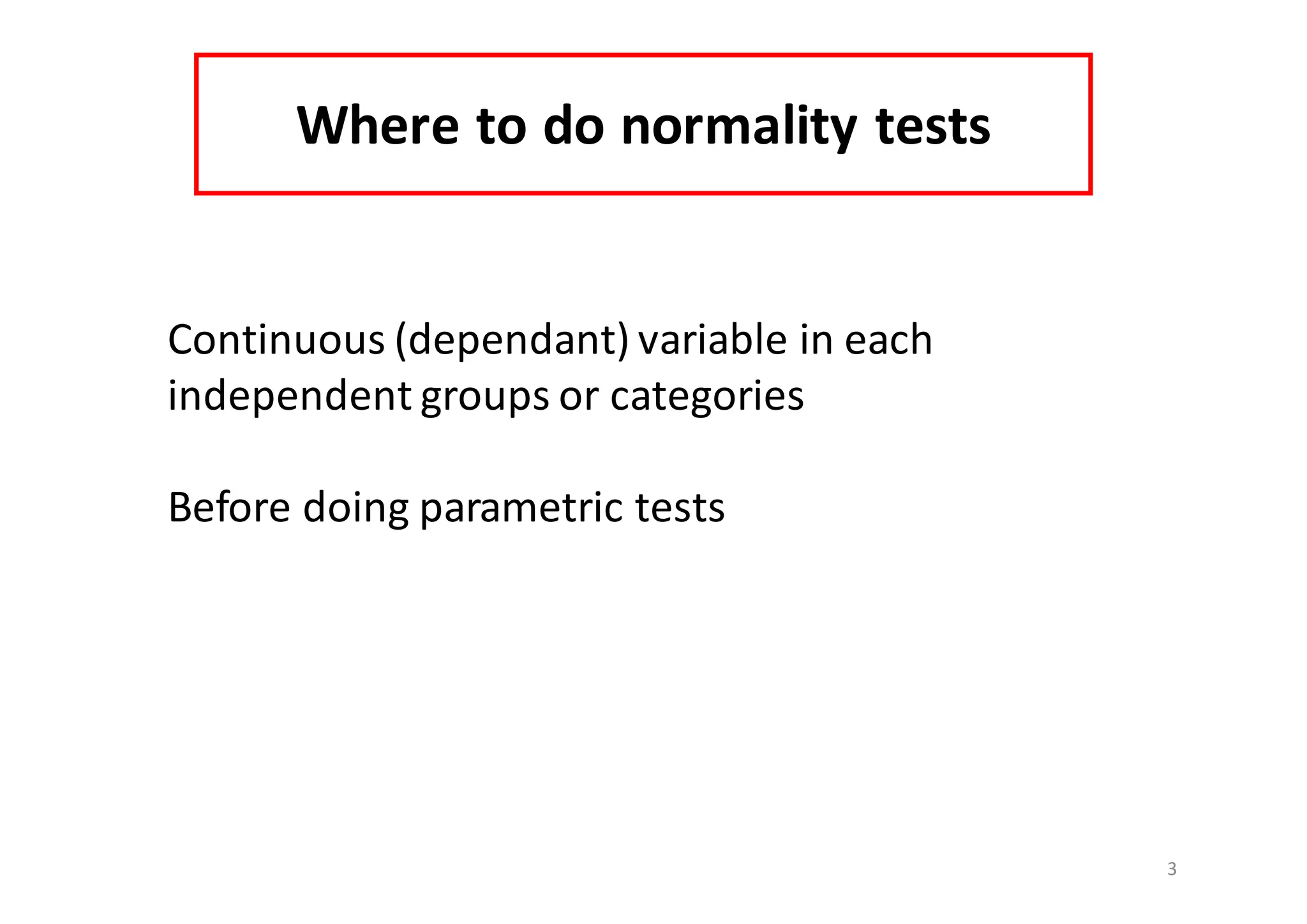 Where to do normality tests

Continuous (dependant) variable in each independent groups or categories

Before doing parametric tests

3